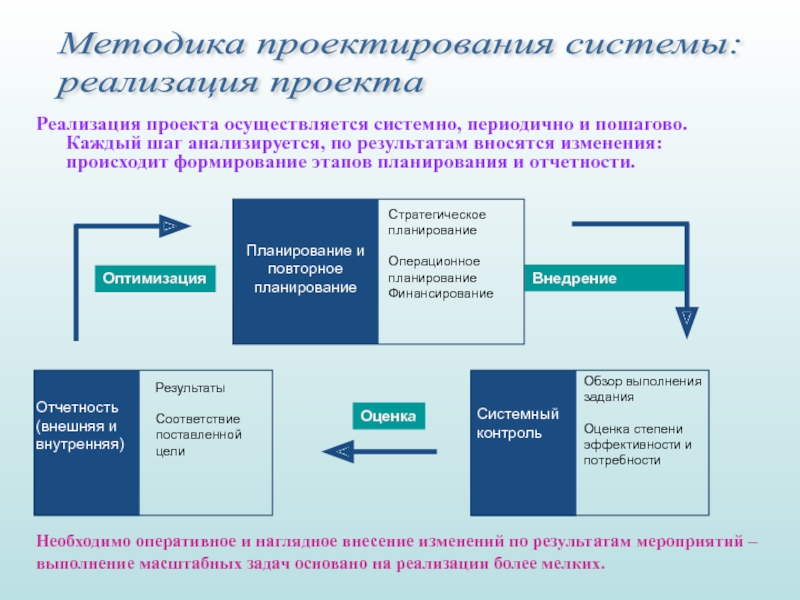 Методика проектирования системы: реализация проекта

Реализация проекта осуществляется системно, периодично и пошагово. Каждый шаг анализируется, по результатам вносятся изменения: происходит формирование этапов планирования и отчетности.

Оптимизация

Планирование и повторное планирование

Стратегическое планирование

Операционное планирование
Финансирование

Внедрение

Отчетность (внешняя и внутренняя)

Результаты

Соответствие поставленной цели

Оценка

Системный контроль

Обзор выполнения задания

Оценка степени эффективности и потребности

Необходимо оперативное и наглядное внесение изменений по результатам мероприятий – выполнение масштабных задач основано на реализации более мелких.